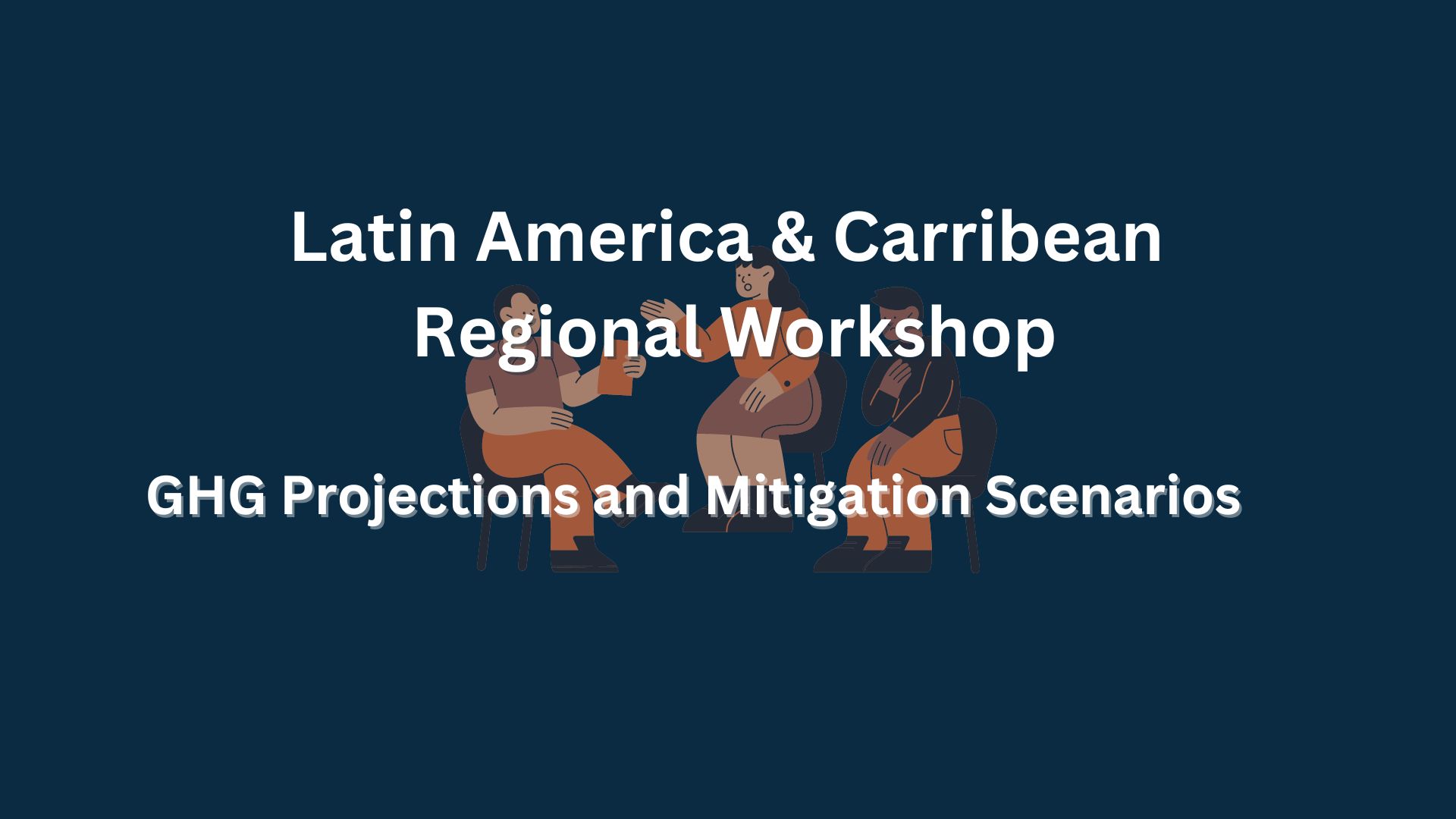 Latin America & Carribean Regional Workshop

GHG Projections and Mitigation Scenarios